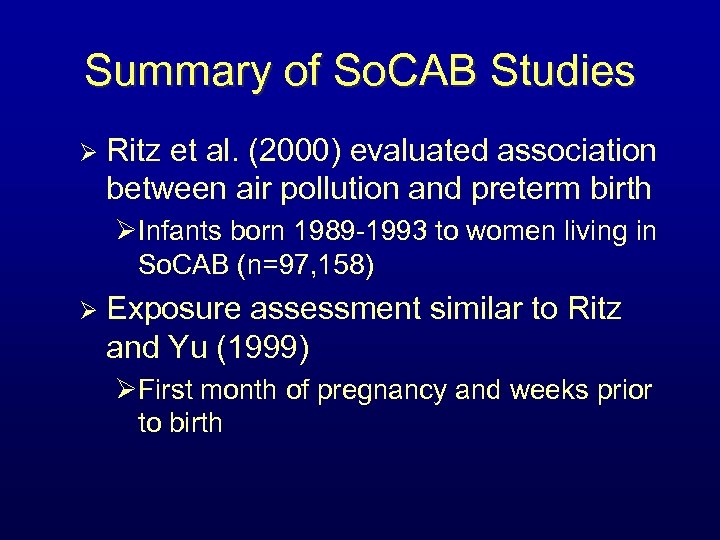 Summary of SoCAB Studies

➢ Ritz et al. (2000) evaluated association between air pollution and preterm birth

➢ Infants born 1989-1993 to women living in SoCAB (n=97,158)

➢ Exposure assessment similar to Ritz and Yu (1999)

➢ First month of pregnancy and weeks prior to birth